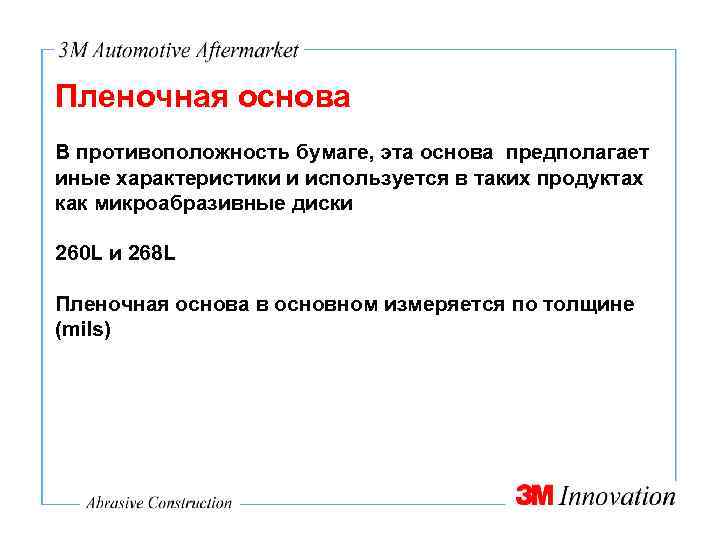 3M Automotive Aftermarket

Пленочная основа

В противоположность бумаге, эта основа предполагает иные характеристики и используется в таких продуктах как микроабразивные диски

260L и 268L

Пленочная основа в основном измеряется по толщине (mils)

Abrasive Construction

3M Innovation